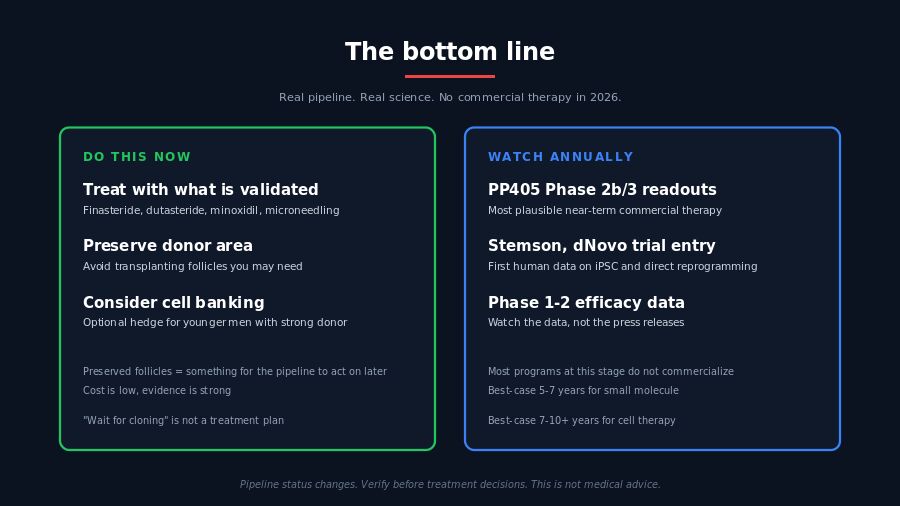 The bottom line

Real pipeline. Real science. No commercial therapy in 2026.

DO THIS NOW

Treat with what is validated
Finasteride, dutasteride, minoxidil, microneedling

Preserve donor area
Avoid transplanting follicles you may need

Consider cell banking
Optional hedge for younger men with strong donor

Preserved follicles = something for the pipeline to act on later
Cost is low, evidence is strong

"Wait for cloning" is not a treatment plan

WATCH ANNUALLY

PP405 Phase 2b/3 readouts
Most plausible near-term commercial therapy

Stemson, dNovo trial entry
First human data on iPSC and direct reprogramming

Phase 1-2 efficacy data
Watch the data, not the press releases

Most programs at this stage do not commercialize
Best-case 5-7 years for small molecule

Best-case 7-10+ years for cell therapy

Pipeline status changes. Verify before treatment decisions. This is not medical advice.